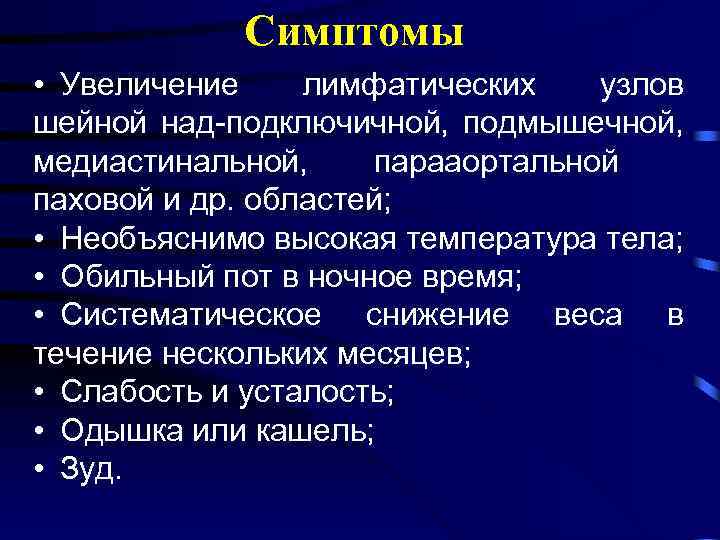 Симптомы

• Увеличение лимфатических узлов шейной над-подключичной, подмышечной, медиастинальной, парааортальной паховой и др. областей;
• Необъяснимо высокая температура тела;
• Обильный пот в ночное время;
• Систематическое снижение веса в течение нескольких месяцев;
• Слабость и усталость;
• Одышка или кашель;
• Зуд.